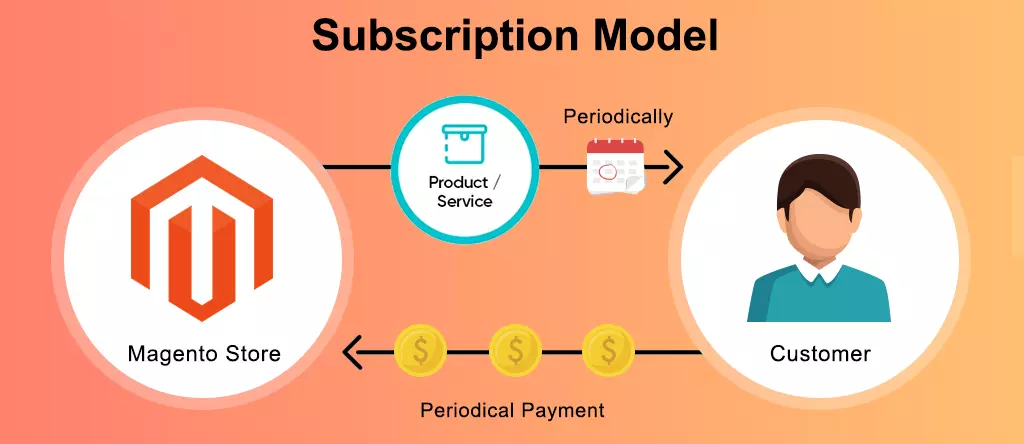 Subscription Model

Product / Service

Periodically

Magento Store

Customer

$

$

$

Periodical Payment